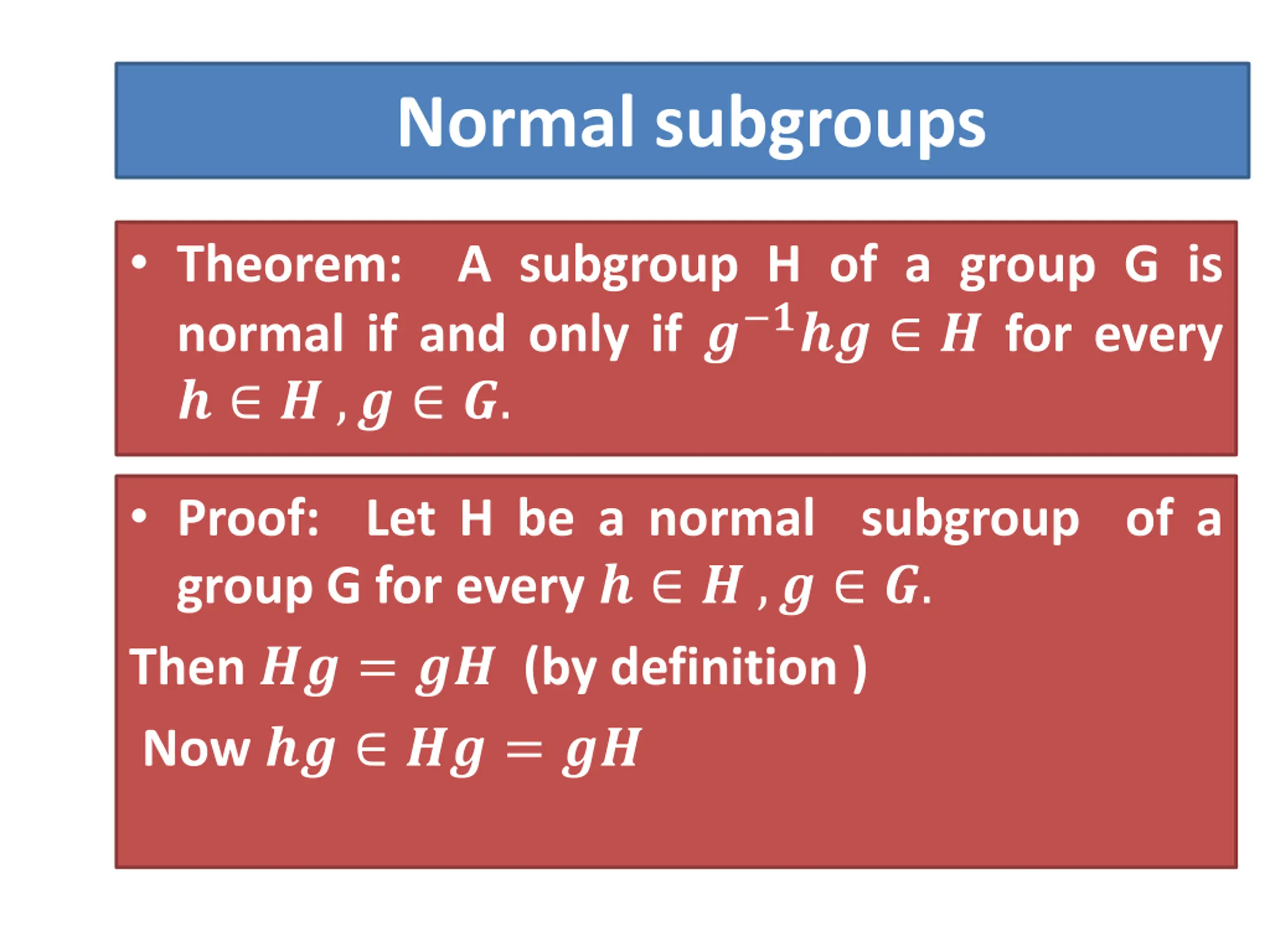 Normal subgroups

• Theorem: A subgroup H of a group G is normal if and only if $g^{-1}hg \in H$ for every $h \in H$ , $g \in G$.

• Proof: Let H be a normal subgroup of a group G for every $h \in H$ , $g \in G$.

Then $Hg = gH$ (by definition )

Now $hg \in Hg = gH$